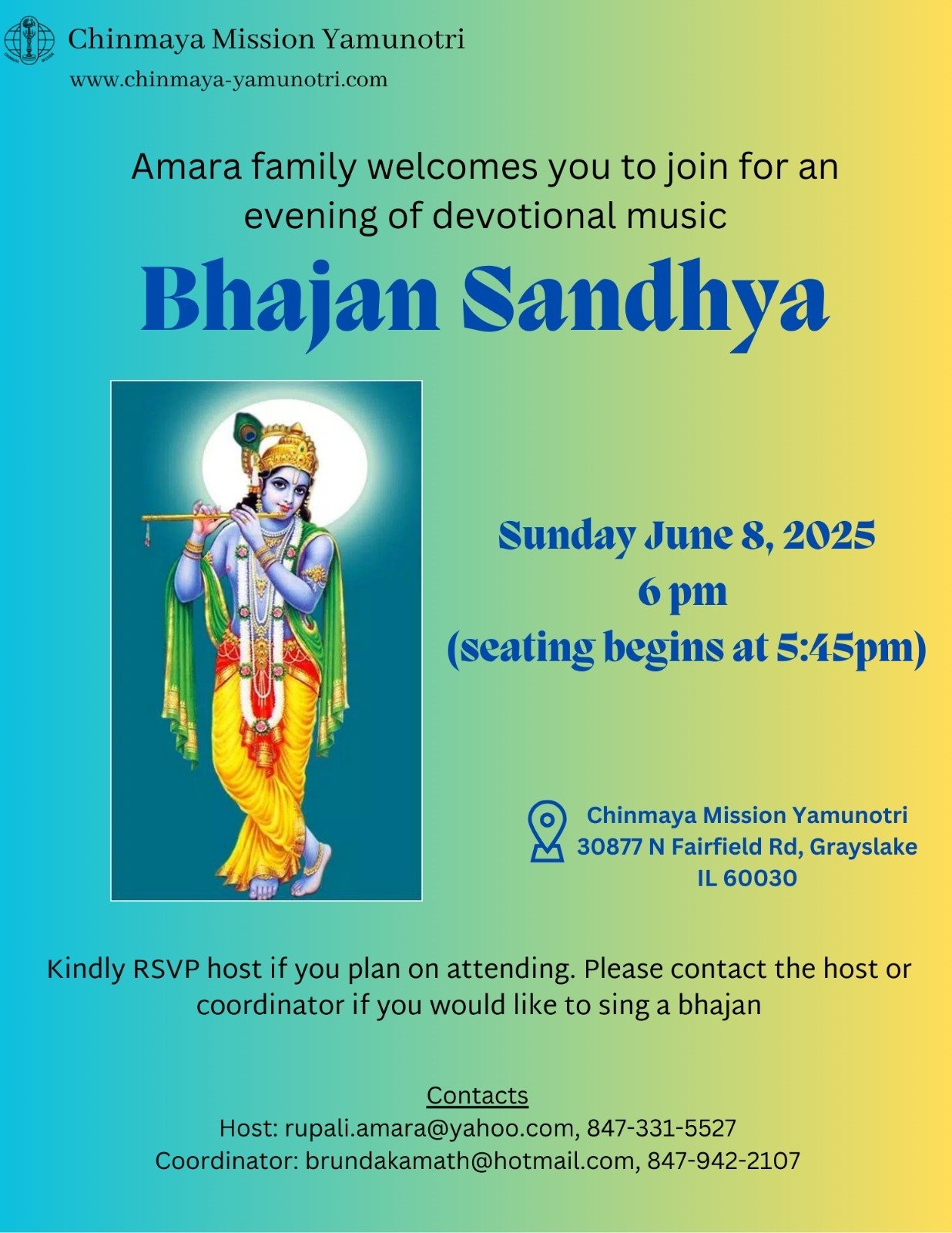 Chinmaya Mission Yamunotri
www.chinmaya-yamunotri.com

Amara family welcomes you to join for an evening of devotional music

Bhajan Sandhya

Sunday June 8, 2025
6 pm
(seating begins at 5:45pm)

Chinmaya Mission Yamunotri
30877 N Fairfield Rd, Grayslake
IL 60030

Kindly RSVP host if you plan on attending. Please contact the host or coordinator if you would like to sing a bhajan

Contacts
Host: rupali.amara@yahoo.com, 847-331-5527
Coordinator: brundakamath@hotmail.com, 847-942-2107